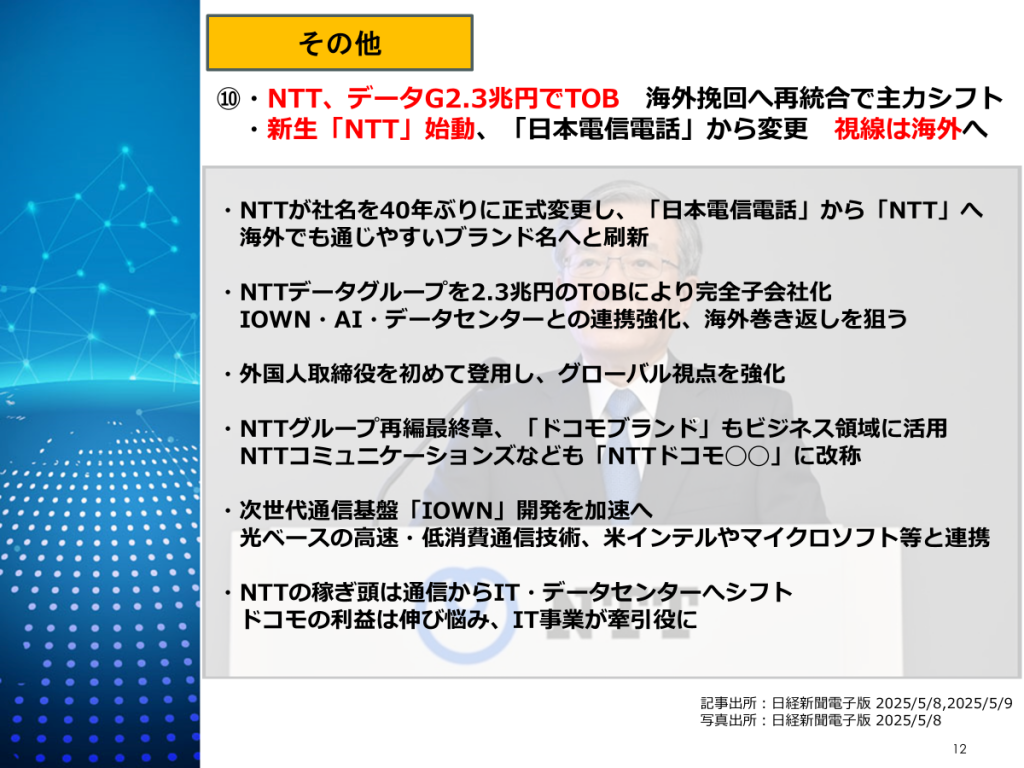 その他

⑩・NTT、データG2.3兆円でTOB　海外挽回へ再統合で主力シフト
・新生「NTT」始動、「日本電信電話」から変更　視線は海外へ

・NTTが社名を40年ぶりに正式変更し、「日本電信電話」から「NTT」へ
海外でも通じやすいブランド名へと刷新

・NTTデータグループを2.3兆円のTOBにより完全子会社化
IOWN・AI・データセンターとの連携強化、海外巻き返しを狙う

・外国人取締役を初めて登用し、グローバル視点を強化

・NTTグループ再編最終章、「ドコモブランド」もビジネス領域に活用
NTTコミュニケーションズなども「NTTドコモ○○」に改称

・次世代通信基盤「IOWN」開発を加速へ
光ベースの高速・低消費通信技術、米インテルやマイクロソフト等と連携

・NTTの稼ぎ頭は通信からIT・データセンターへシフト
ドコモの利益は伸び悩み、IT事業が牽引役に

NTT

記事出所：日経新聞電子版 2025/5/8,2025/5/9
写真出所：日経新聞電子版 2025/5/8

12